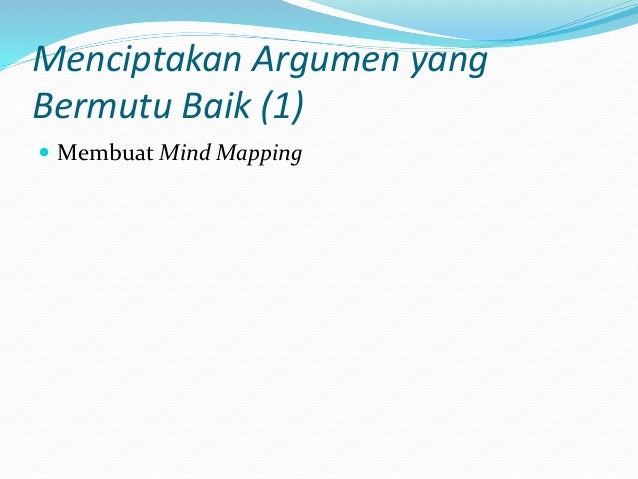 Menciptakan Argumen yang Bermutu Baik (1)

Membuat Mind Mapping